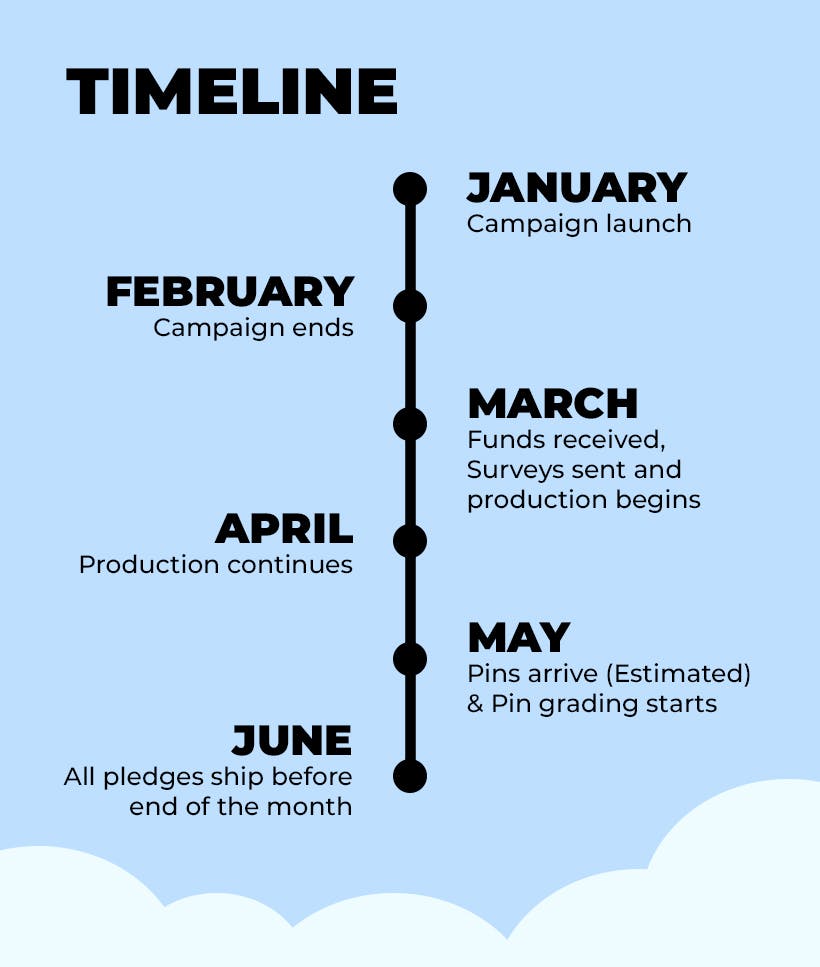 TIMELINE

JANUARY
Campaign launch

FEBRUARY
Campaign ends

MARCH
Funds received, Surveys sent and production begins

APRIL
Production continues

MAY
Pins arrive (Estimated) & Pin grading starts

JUNE
All pledges ship before end of the month